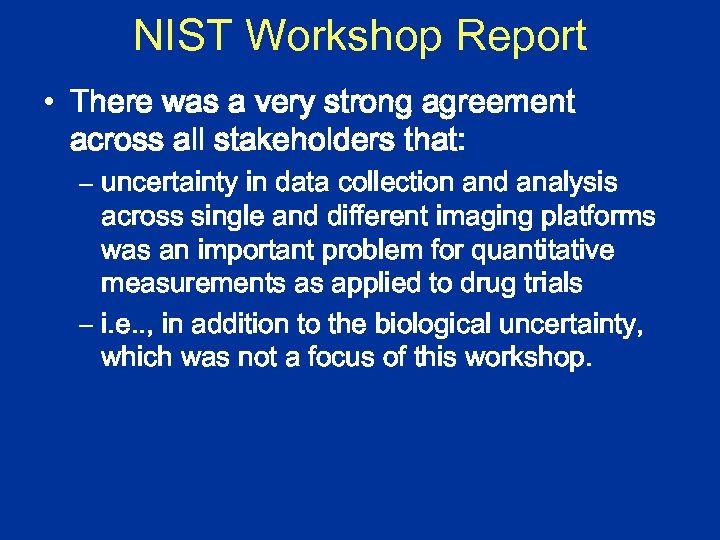 NIST Workshop Report

• There was a very strong agreement across all stakeholders that:

– uncertainty in data collection and analysis across single and different imaging platforms was an important problem for quantitative measurements as applied to drug trials

– i.e.., in addition to the biological uncertainty, which was not a focus of this workshop.